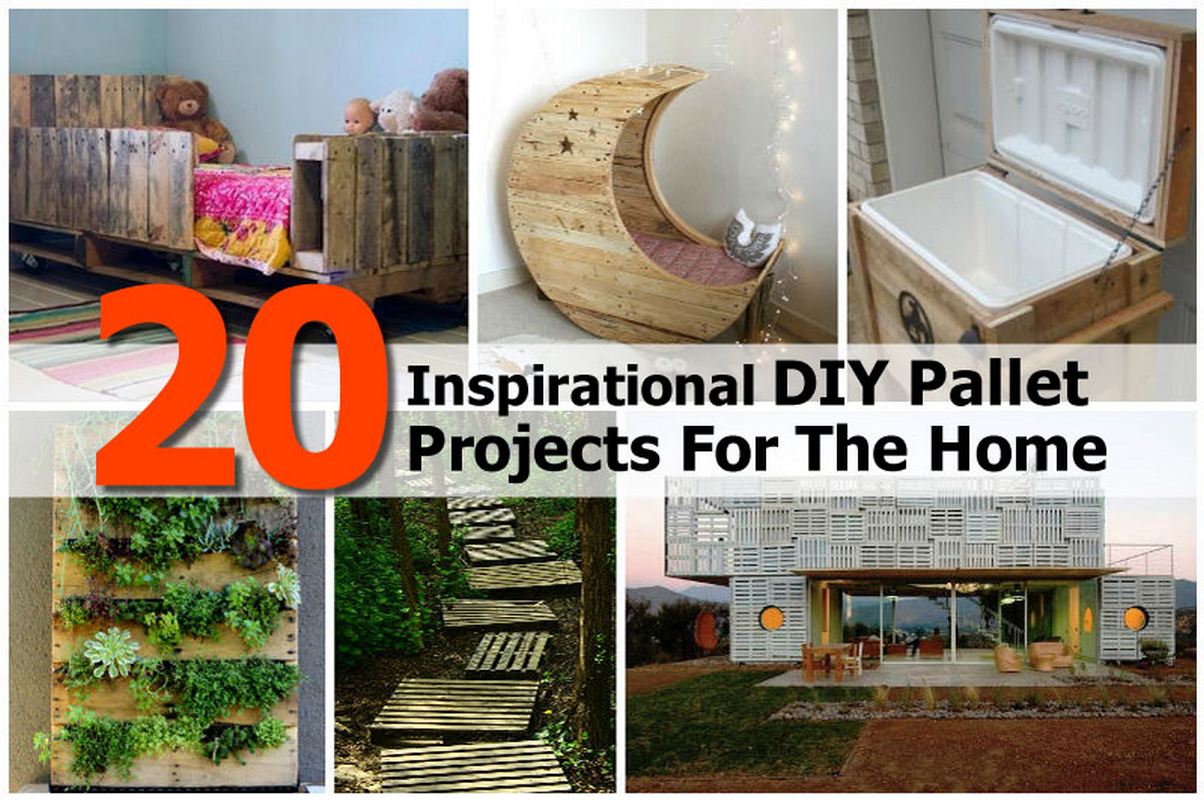 20 Inspirational DIY Pallet Projects For The Home